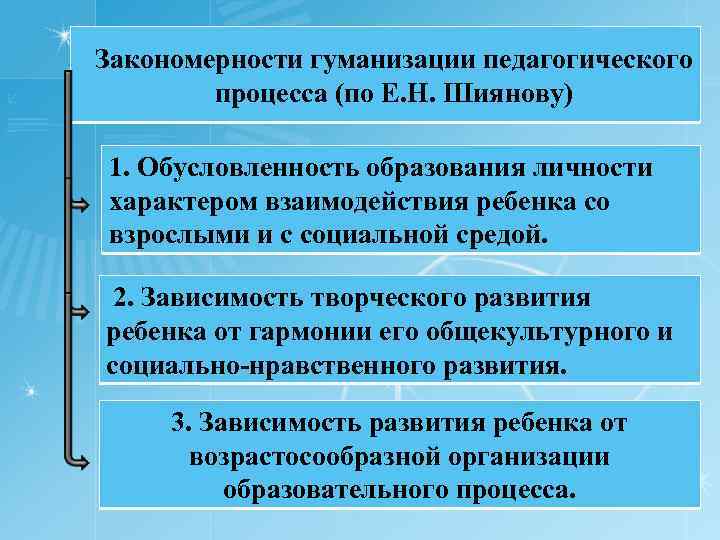 Закономерности гуманизации педагогического процесса (по Е.Н. Шиянову)

1. Обусловленность образования личности характером взаимодействия ребенка со взрослыми и с социальной средой.

2. Зависимость творческого развития ребенка от гармонии его общекультурного и социально-нравственного развития.

3. Зависимость развития ребенка от возрастосообразной организации образовательного процесса.